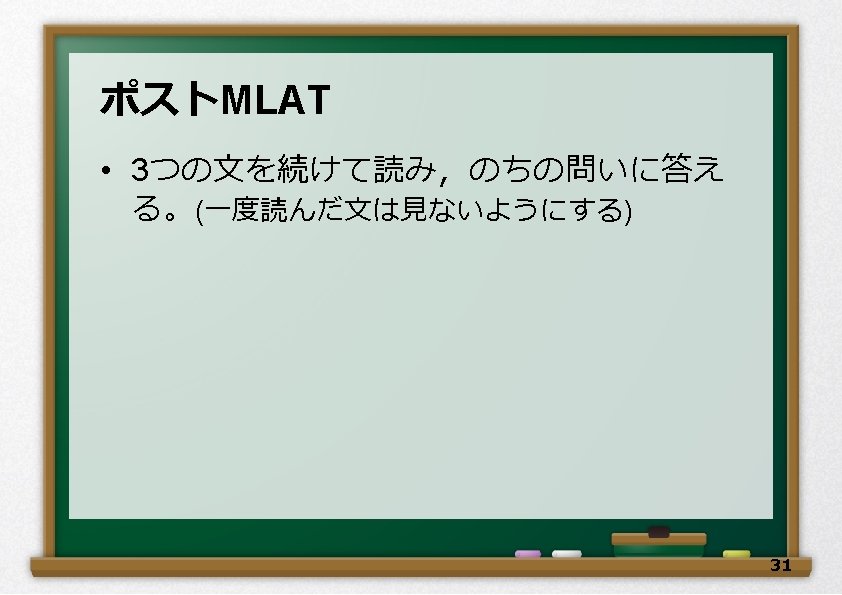 ポストMLAT

• 3つの文を続けて読み，のちの問いに答える。(一度読んだ文は見ないようにする)

31